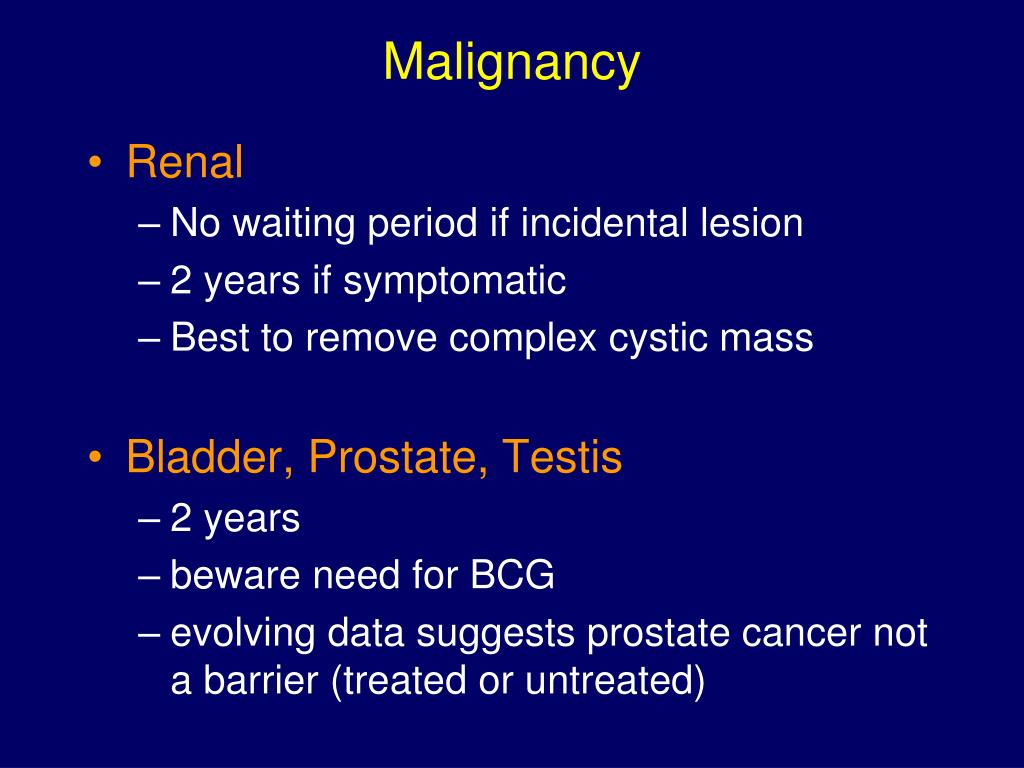 Malignancy

• Renal
– No waiting period if incidental lesion
– 2 years if symptomatic
– Best to remove complex cystic mass

• Bladder, Prostate, Testis
– 2 years
– beware need for BCG
– evolving data suggests prostate cancer not a barrier (treated or untreated)